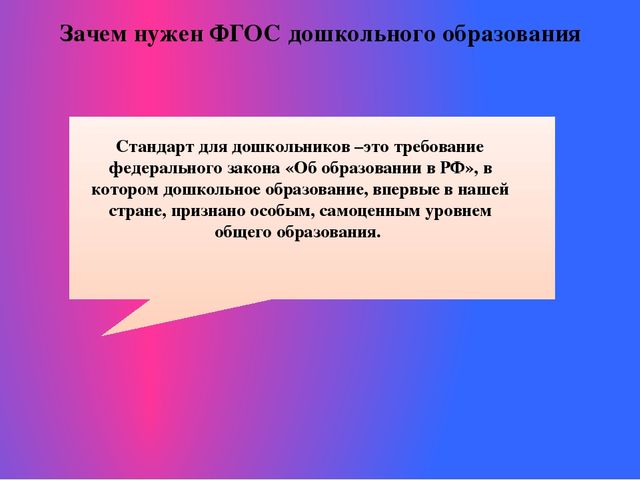 Зачем нужен ФГОС дошкольного образования

Стандарт для дошкольников –это требование федерального закона «Об образовании в РФ», в котором дошкольное образование, впервые в нашей стране, признано особым, самоценным уровнем общего образования.